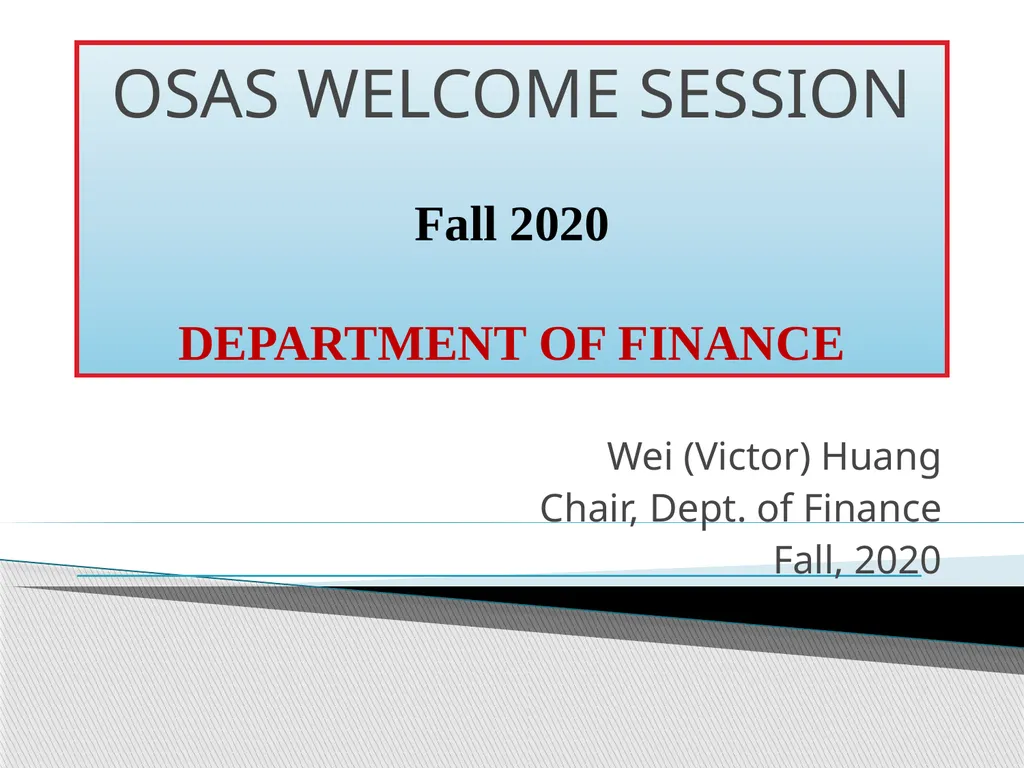 OSAS WELCOME SESSION

Fall 2020

DEPARTMENT OF FINANCE

Wei (Victor) Huang
Chair, Dept. of Finance
Fall, 2020